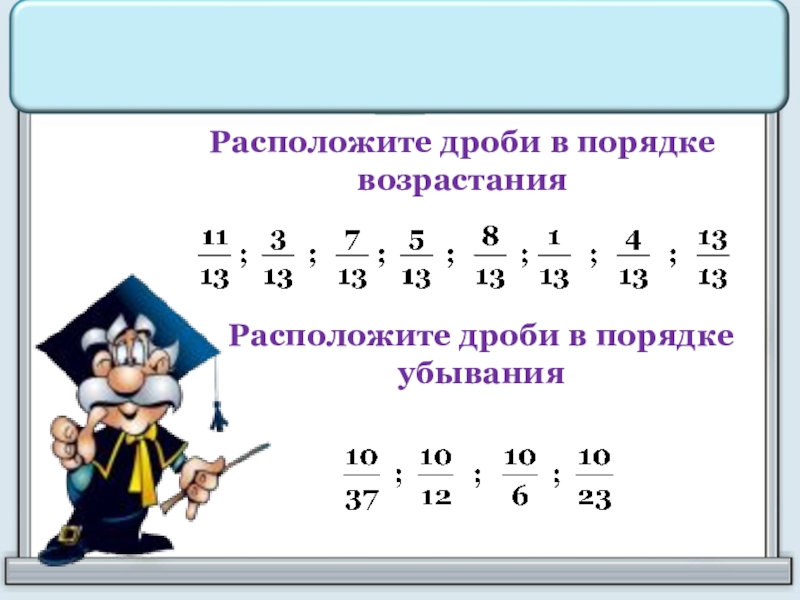 Расположите дроби в порядке возрастания

$\frac{11}{13}$ ; $\frac{3}{13}$ ; $\frac{7}{13}$ ; $\frac{5}{13}$ ; $\frac{8}{13}$ ; $\frac{1}{13}$ ; $\frac{4}{13}$ ; $\frac{13}{13}$

Расположите дроби в порядке убывания

$\frac{10}{37}$ ; $\frac{10}{12}$ ; $\frac{10}{6}$ ; $\frac{10}{23}$